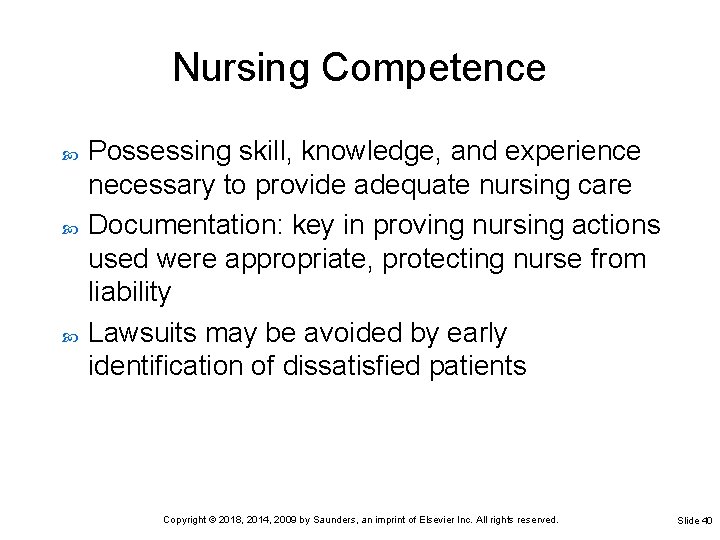 Nursing Competence

Possessing skill, knowledge, and experience necessary to provide adequate nursing care

Documentation: key in proving nursing actions used were appropriate, protecting nurse from liability

Lawsuits may be avoided by early identification of dissatisfied patients

Copyright © 2018, 2014, 2009 by Saunders, an imprint of Elsevier Inc. All rights reserved.

Slide 40